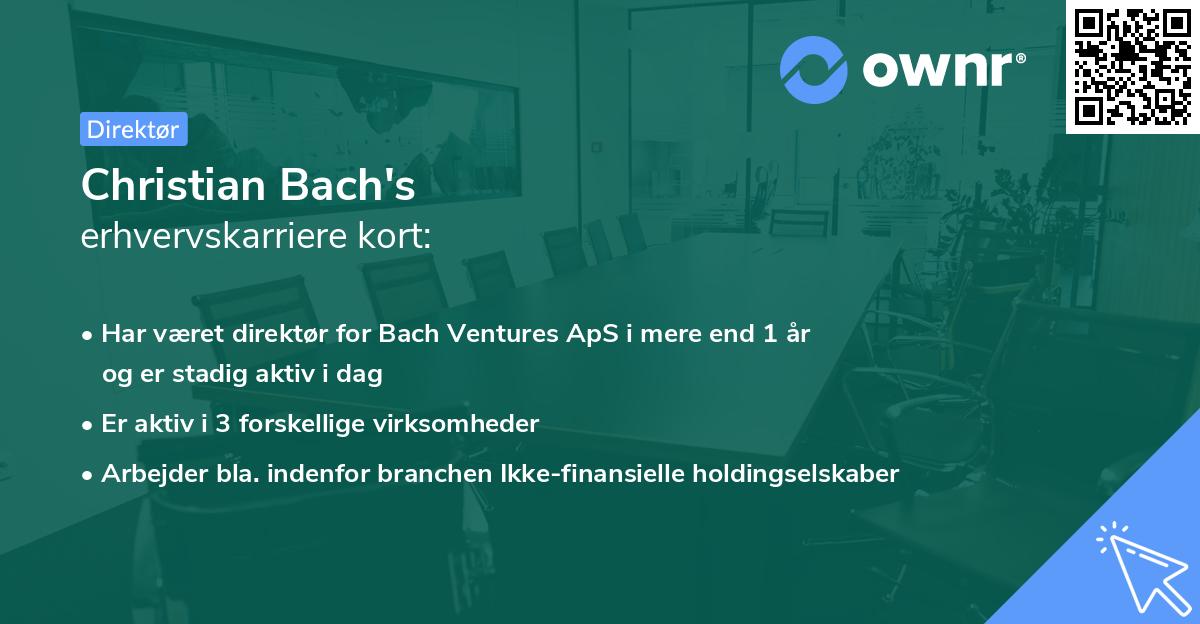 ownr®

Direktør

Christian Bach's
erhvervskarriere kort:

• Har været direktør for Bach Ventures ApS i mere end 1 år og er stadig aktiv i dag
• Er aktiv i 3 forskellige virksomheder
• Arbejder bla. indenfor branchen Ikke-finansielle holdingselskaber